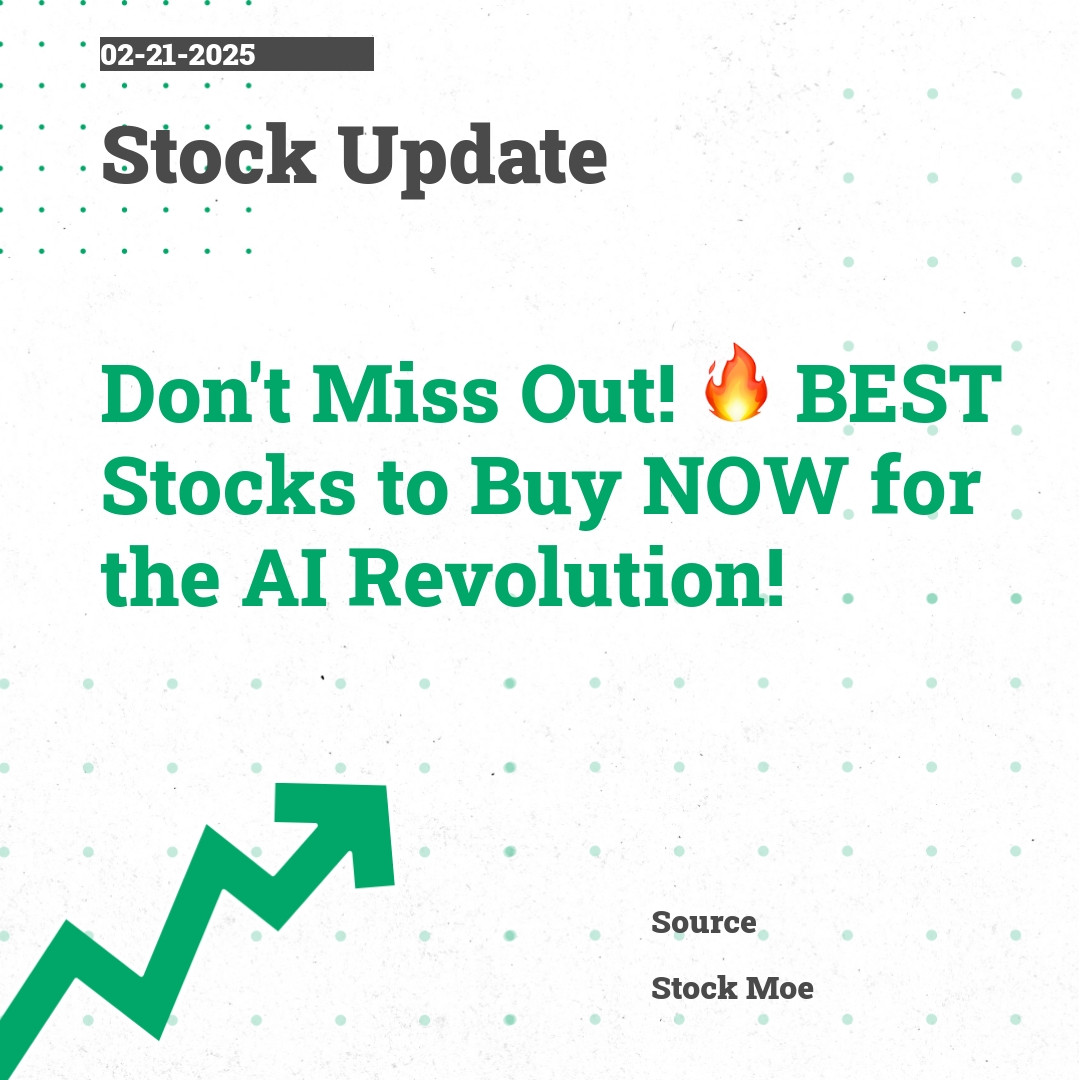 02-21-2025

Stock Update

Don't Miss Out! 🔥 BEST Stocks to Buy NOW for the AI Revolution!

Source

Stock Moe